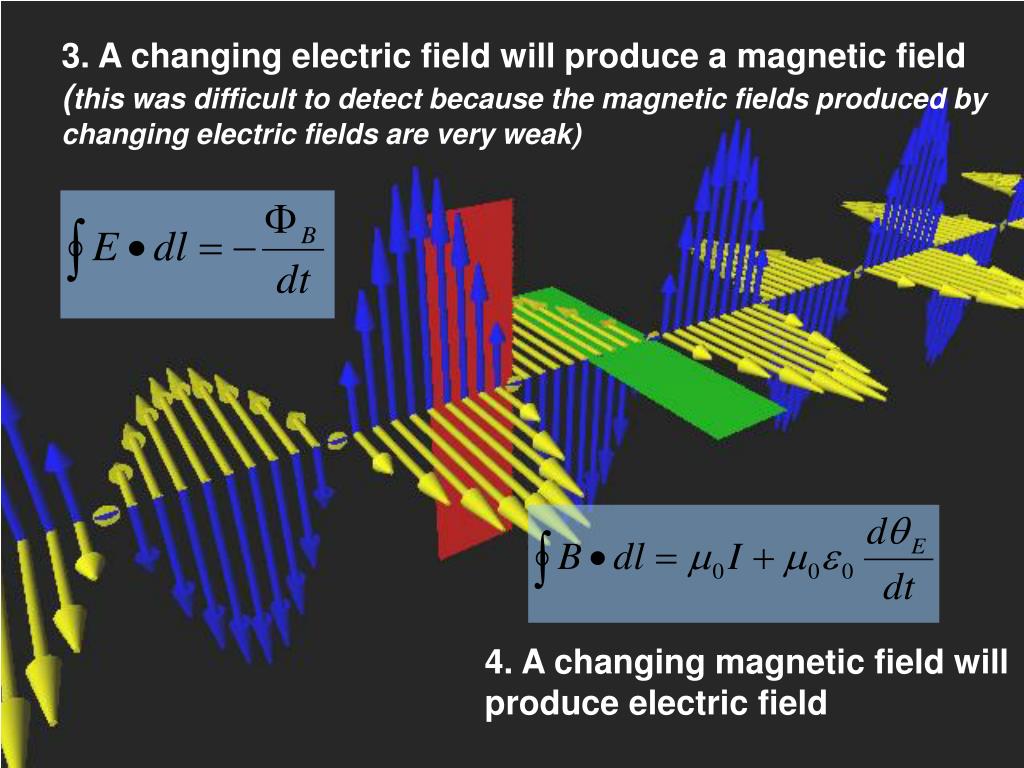 3. A changing electric field will produce a magnetic field (this was difficult to detect because the magnetic fields produced by changing electric fields are very weak)

$\oint E \bullet dl = -\frac{\Phi_B}{dt}$

$\oint B \bullet dl = \mu_0 I + \mu_0 \varepsilon_0 \frac{d\theta_E}{dt}$

4. A changing magnetic field will produce electric field